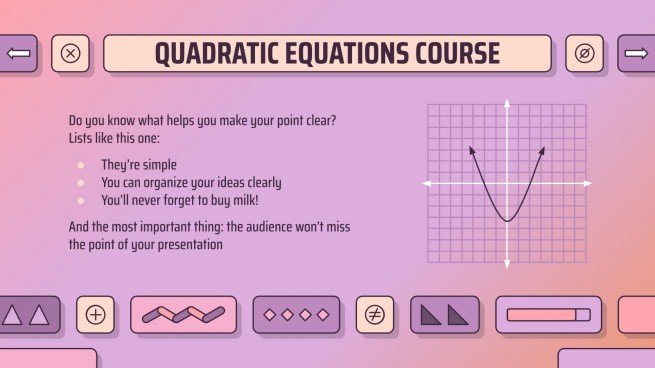 QUADRATIC EQUATIONS COURSE

Do you know what helps you make your point clear? Lists like this one:

- They're simple
- You can organize your ideas clearly
- You'll never forget to buy milk!

And the most important thing: the audience won't miss the point of your presentation